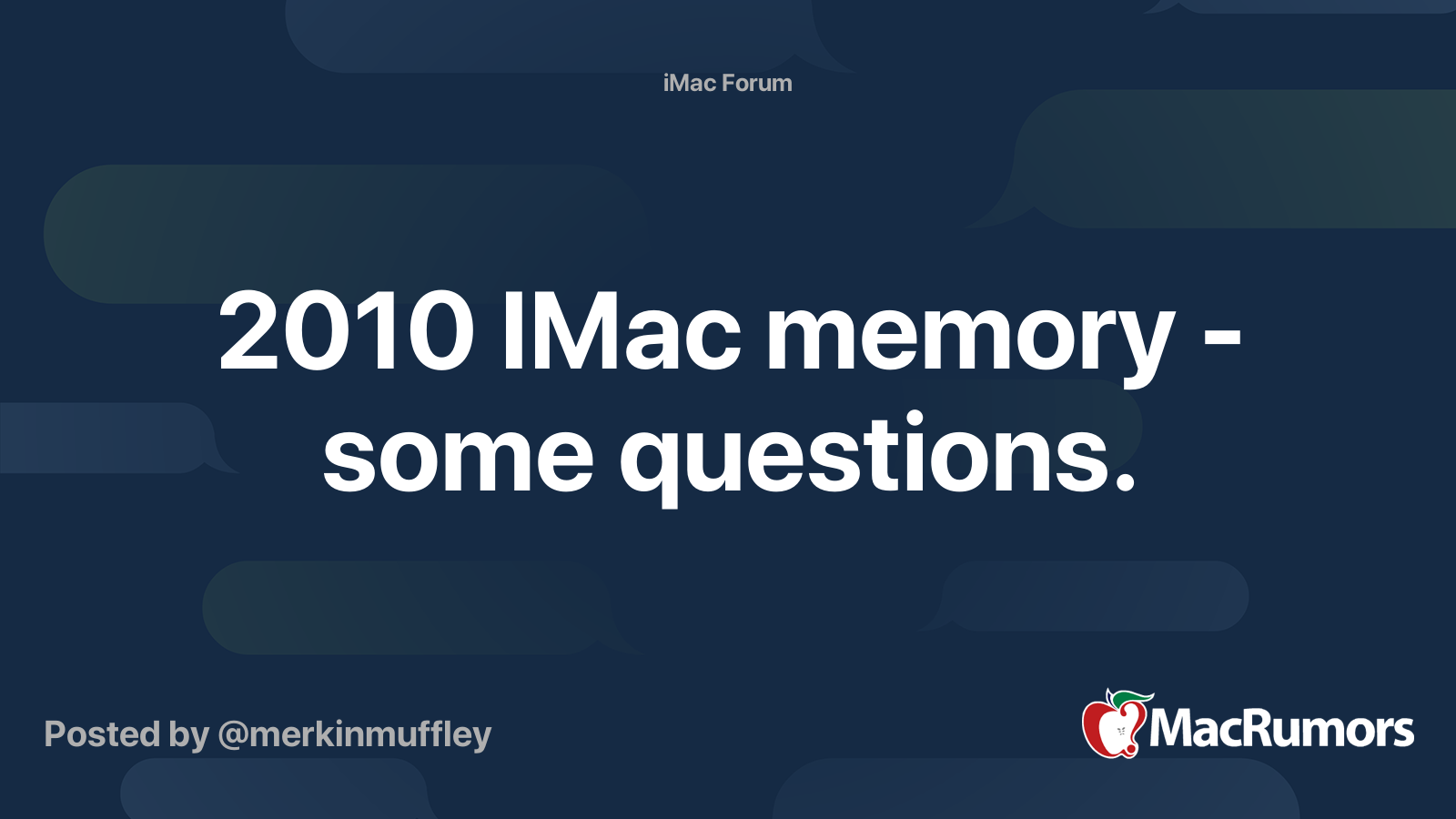 iMac Forum

2010 IMac memory - some questions.

Posted by @merkinmuffley

MacRumors